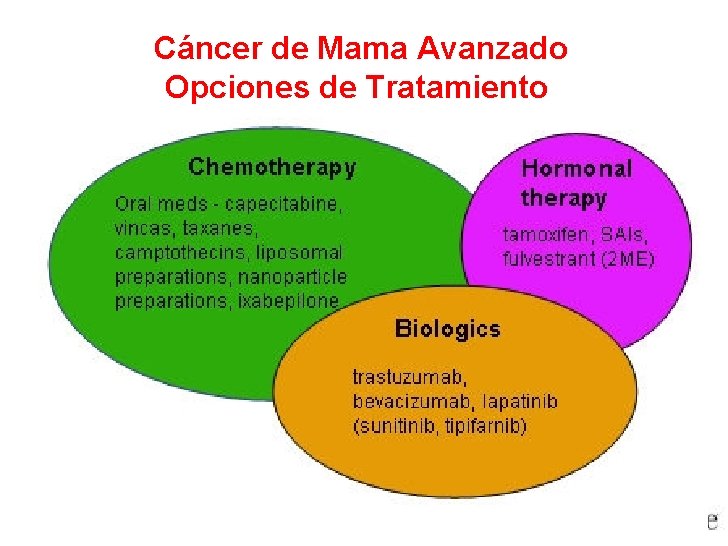 Cáncer de Mama Avanzado
Opciones de Tratamiento

Chemotherapy

Oral meds - capecitabine, vincas, taxanes, camptothecins, liposomal preparations, nanoparticle preparations, ixabepilone

Hormonal therapy

tamoxifen, SAIs, fulvestrant (2ME)

Biologics

trastuzumab, bevacizumab, lapatinib (sunitinib, tipifarnib)

e